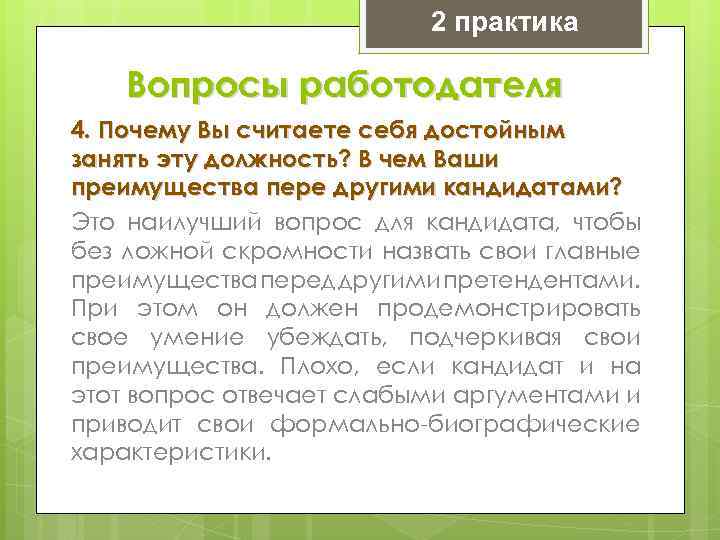 2 практика

Вопросы работодателя

4. Почему Вы считаете себя достойным занять эту должность? В чем Ваши преимущества пере другими кандидатами?

Это наилучший вопрос для кандидата, чтобы без ложной скромности назвать свои главные преимущества перед другими претендентами. При этом он должен продемонстрировать свое умение убеждать, подчеркивая свои преимущества. Плохо, если кандидат и на этот вопрос отвечает слабыми аргументами и приводит свои формально-биографические характеристики.